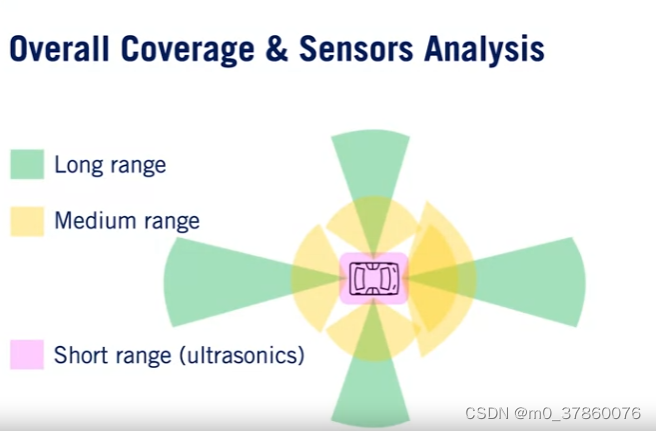 Overall Coverage & Sensors Analysis

Long range

Medium range

Short range (ultrasonics)

CSDN @m0_37860076